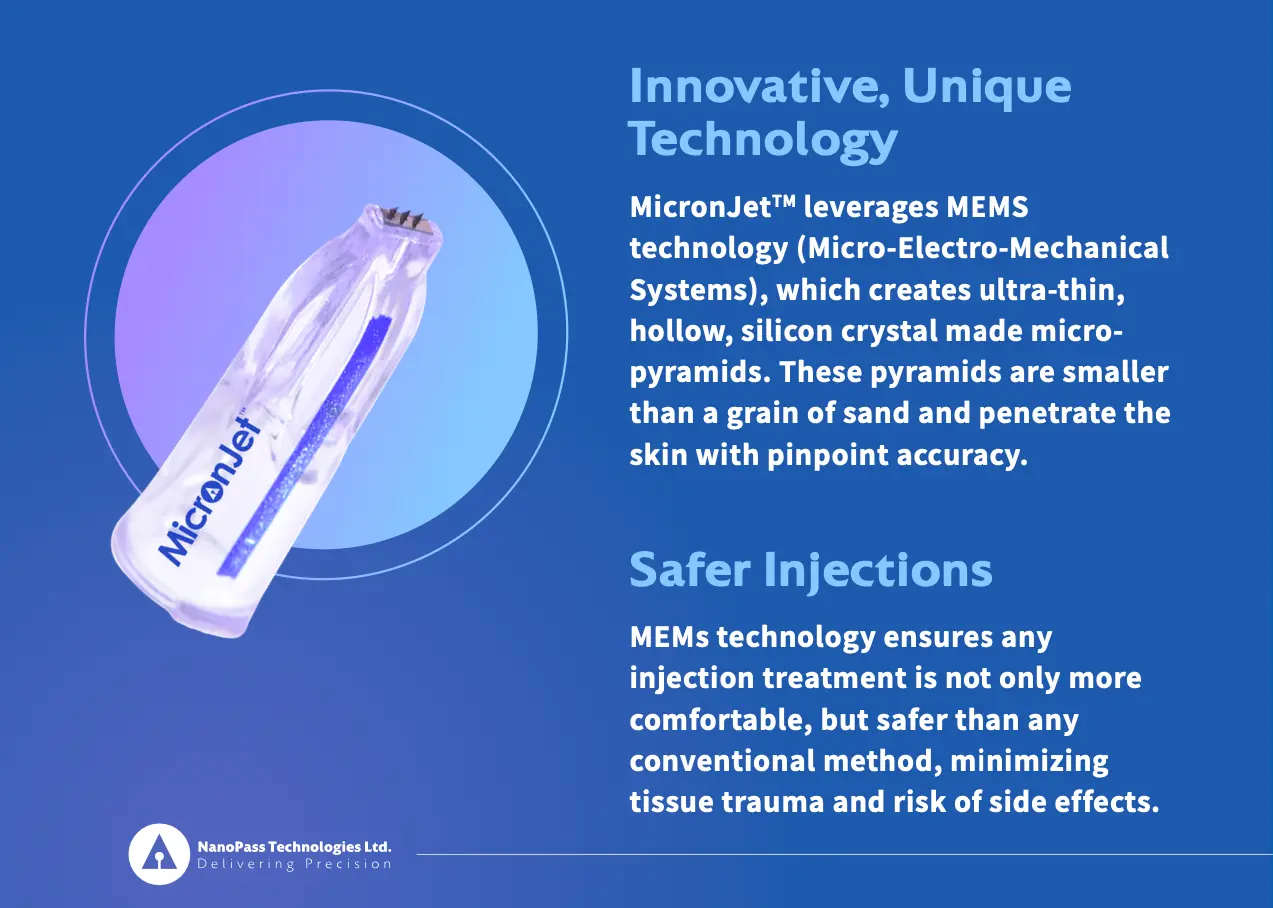 MicronJet

Innovative, Unique Technology

MicronJet™ leverages MEMS technology (Micro-Electro-Mechanical Systems), which creates ultra-thin, hollow, silicon crystal made micro-pyramids. These pyramids are smaller than a grain of sand and penetrate the skin with pinpoint accuracy.

Safer Injections

MEMs technology ensures any injection treatment is not only more comfortable, but safer than any conventional method, minimizing tissue trauma and risk of side effects.

NanoPass Technologies Ltd.
Delivering Precision